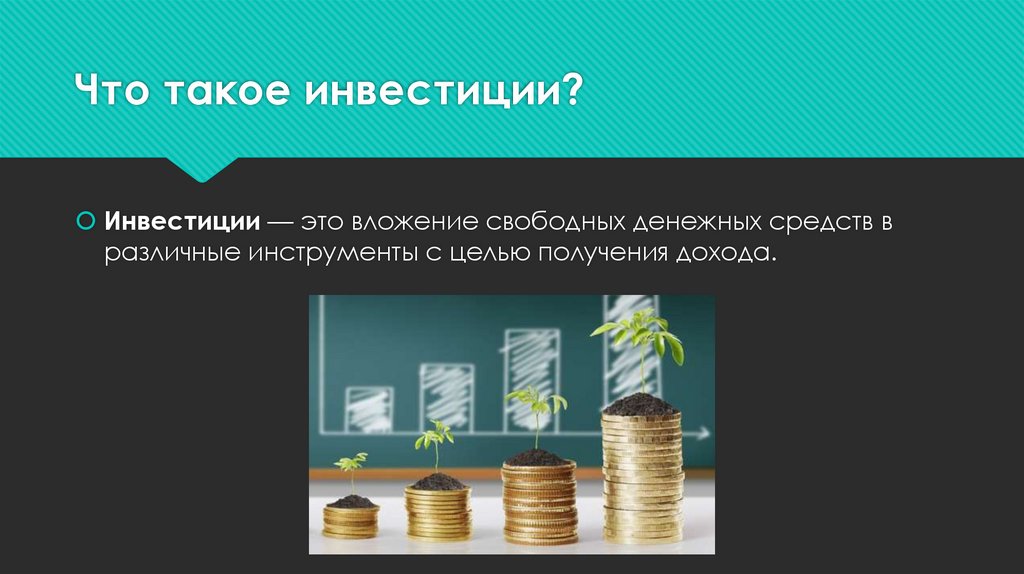 Что такое инвестиции?

Инвестиции — это вложение свободных денежных средств в различные инструменты с целью получения дохода.